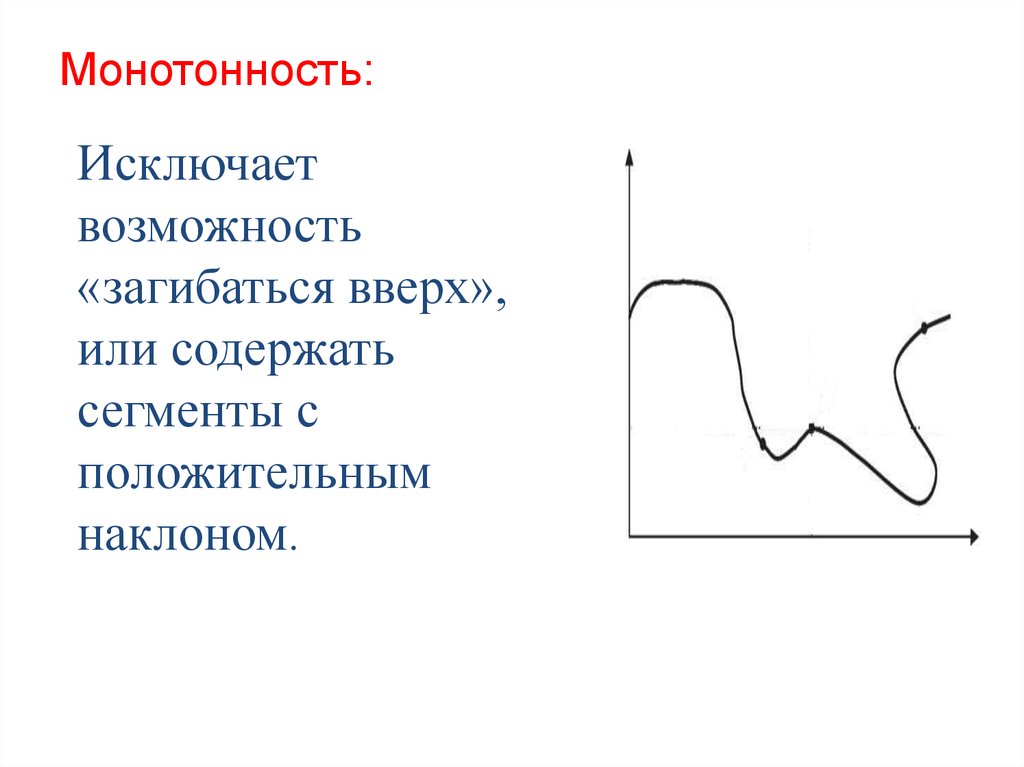 Монотонность:

Исключает возможность «загибаться вверх», или содержать сегменты с положительным наклоном.